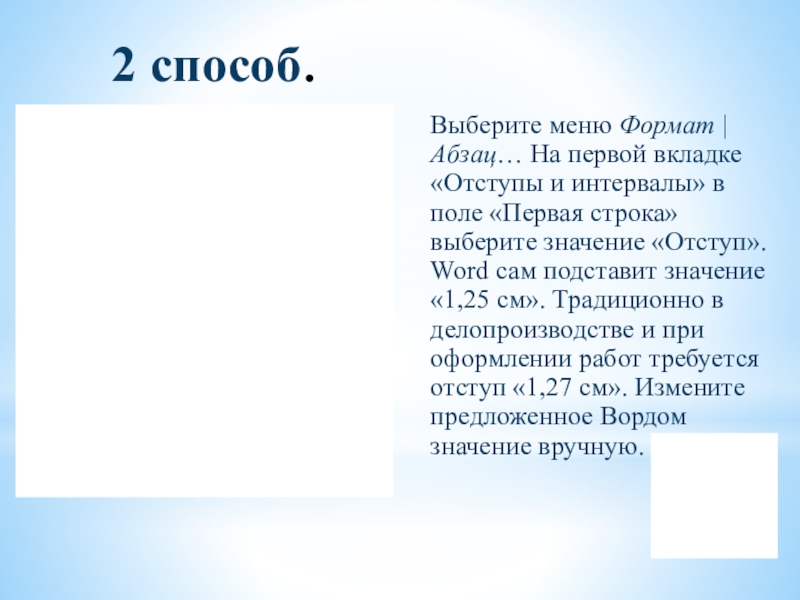 2 способ.

Выберите меню Формат | Абзац… На первой вкладке «Отступы и интервалы» в поле «Первая строка» выберите значение «Отступ». Word сам подставит значение «1,25 см». Традиционно в делопроизводстве и при оформлении работ требуется отступ «1,27 см». Измените предложенное Вордом значение вручную.